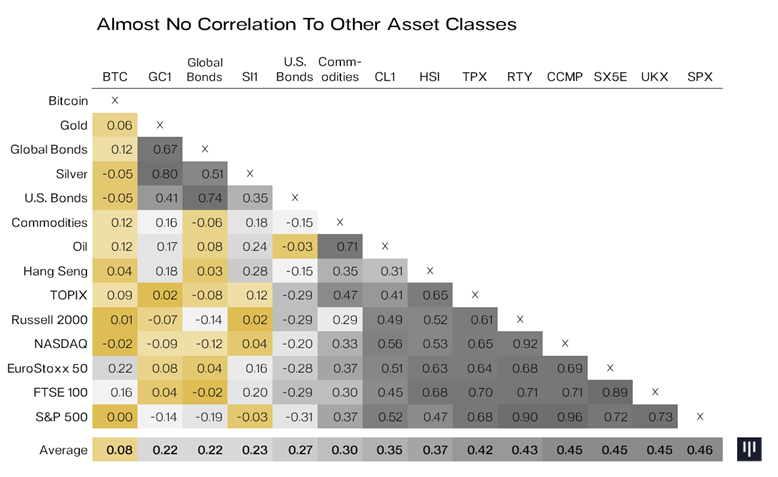 Almost No Correlation To Other Asset Classes

| | BTC | GC1 | Global Bonds | SI1 | U.S. Bonds | Commodities | CL1 | HSI | TPX | RTY | CCMP | SX5E | UKX | SPX |
|---|---|---|---|---|---|---|---|---|---|---|---|---|---|---|
| Bitcoin | x | | | | | | | | | | | | | |
| Gold | 0.06 | x | | | | | | | | | | | | |
| Global Bonds | 0.12 | 0.67 | x | | | | | | | | | | | |
| Silver | -0.05 | 0.80 | 0.51 | x | | | | | | | | | | |
| U.S. Bonds | -0.05 | 0.41 | 0.74 | 0.35 | x | | | | | | | | | |
| Commodities | 0.12 | 0.16 | -0.06 | 0.18 | -0.15 | x | | | | | | | | |
| Oil | 0.12 | 0.17 | 0.08 | 0.24 | -0.03 | 0.71 | x | | | | | | | |
| Hang Seng | 0.04 | 0.18 | 0.03 | 0.28 | -0.15 | 0.35 | 0.31 | x | | | | | | |
| TOPIX | 0.09 | 0.02 | -0.08 | 0.12 | -0.29 | 0.47 | 0.41 | 0.65 | x | | | | | |
| Russell 2000 | 0.01 | -0.07 | -0.14 | 0.02 | -0.29 | 0.29 | 0.49 | 0.52 | 0.61 | x | | | | |
| NASDAQ | -0.02 | -0.09 | -0.12 | 0.04 | -0.20 | 0.33 | 0.56 | 0.53 | 0.65 | 0.92 | x | | | |
| EuroStoxx 50 | 0.22 | 0.08 | 0.04 | 0.16 | -0.28 | 0.37 | 0.51 | 0.63 | 0.64 | 0.68 | 0.69 | x | | |
| FTSE 100 | 0.16 | 0.04 | -0.02 | 0.20 | -0.29 | 0.30 | 0.45 | 0.68 | 0.70 | 0.71 | 0.71 | 0.89 | x | |
| S&P 500 | 0.00 | -0.14 | -0.19 | -0.03 | -0.31 | 0.37 | 0.52 | 0.47 | 0.68 | 0.90 | 0.96 | 0.72 | 0.73 | x |
| Average | 0.08 | 0.22 | 0.22 | 0.23 | 0.27 | 0.30 | 0.35 | 0.37 | 0.42 | 0.43 | 0.45 | 0.45 | 0.45 | 0.46 |